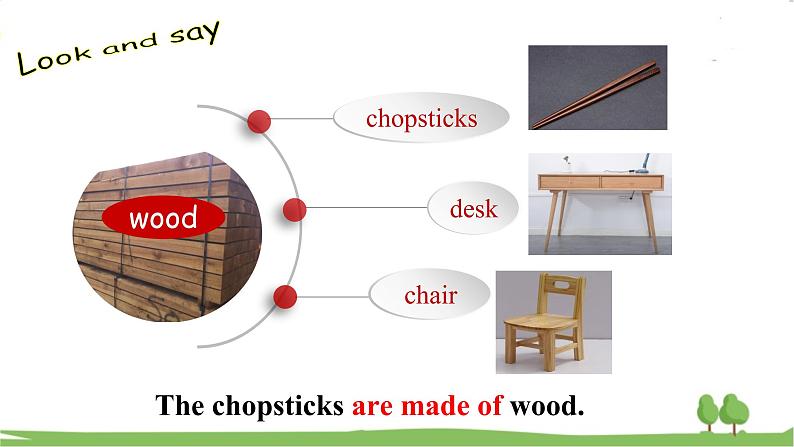 Look and say

wood

chopsticks

desk

chair

The chopsticks are made of wood.